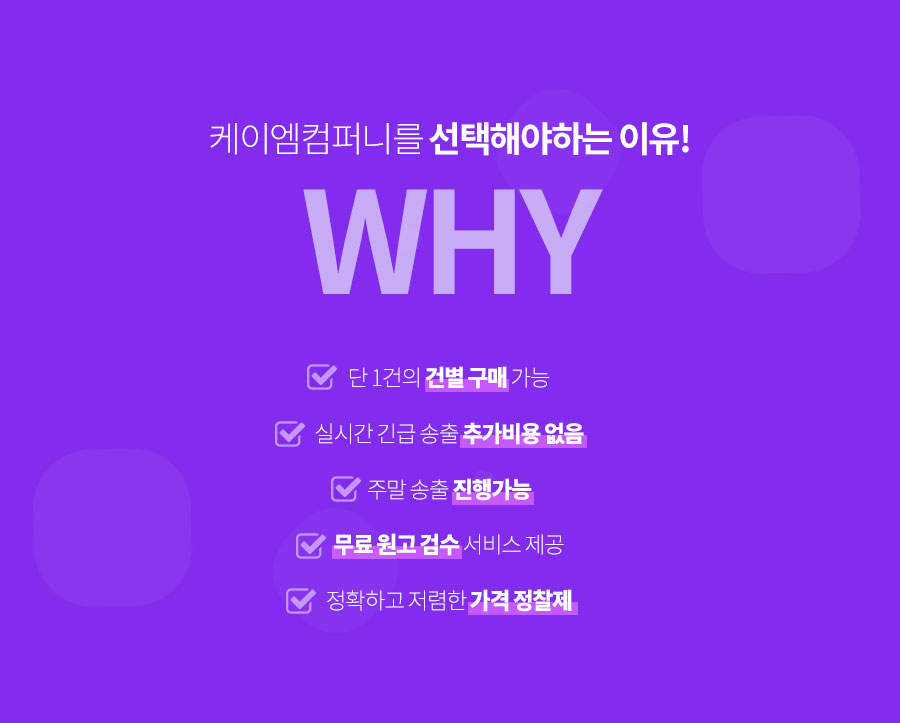 케이엠컴퍼니를 선택해야하는 이유!

WHY

단 1건의 건별 구매 가능

실시간 긴급 송출 추가비용 없음

주말 송출 진행가능

무료 원고 검수 서비스 제공

정확하고 저렴한 가격 정찰제